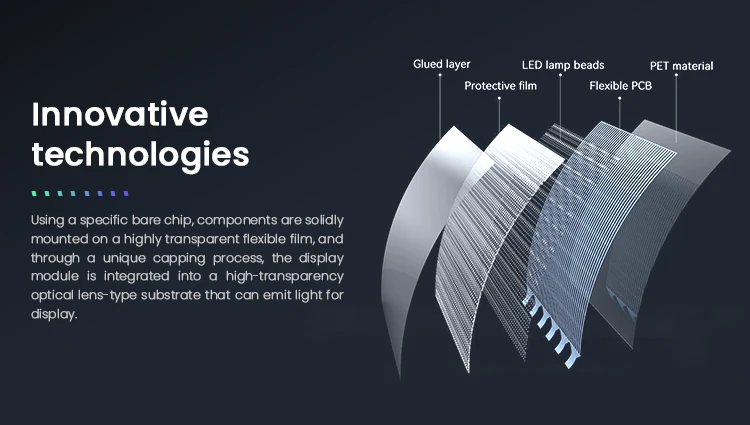 Innovative technologies

Using a specific bare chip, components are solidly mounted on a highly transparent flexible film, and through a unique capping process, the display module is integrated into a high-transparency optical lens-type substrate that can emit light for display.

Glued layer
Protective film
LED lamp beads
Flexible PCB
PET material